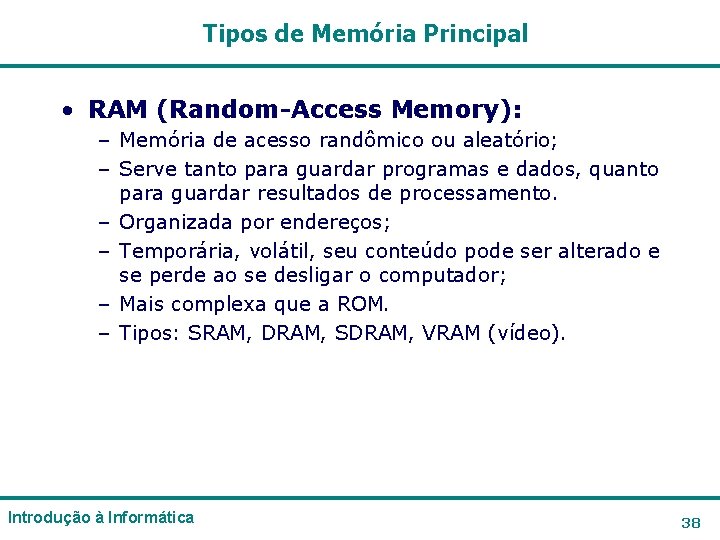 Tipos de Memória Principal

• RAM (Random-Access Memory):
– Memória de acesso randômico ou aleatório;
– Serve tanto para guardar programas e dados, quanto para guardar resultados de processamento.
– Organizada por endereços;
– Temporária, volátil, seu conteúdo pode ser alterado e se perde ao se desligar o computador;
– Mais complexa que a ROM.
– Tipos: SRAM, DRAM, SDRAM, VRAM (vídeo).

Introdução à Informática

38